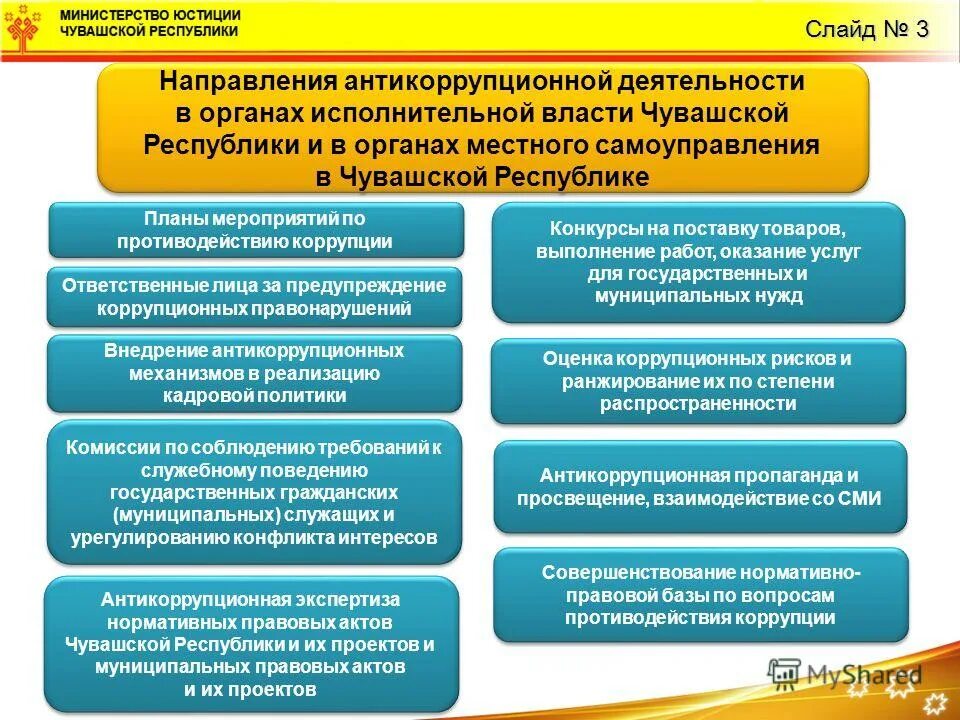 МИНИСТЕРСТВО ЮСТИЦИИ
ЧУВАШСКОЙ РЕСПУБЛИКИ

Слайд № 3

Направления антикоррупционной деятельности в органах исполнительной власти Чувашской Республики и в органах местного самоуправления в Чувашской Республике

Планы мероприятий по противодействию коррупции

Ответственные лица за предупреждение коррупционных правонарушений

Внедрение антикоррупционных механизмов в реализацию кадровой политики

Комиссии по соблюдению требований к служебному поведению государственных гражданских (муниципальных) служащих и урегулированию конфликта интересов

Антикоррупционная экспертиза нормативных правовых актов Чувашской Республики и их проектов и муниципальных правовых актов и их проектов

Конкурсы на поставку товаров, выполнение работ, оказание услуг для государственных и муниципальных нужд

Оценка коррупционных рисков и ранжирование их по степени распространенности

Антикоррупционная пропаганда и просвещение, взаимодействие со СМИ

Совершенствование нормативно-правовой базы по вопросам противодействия коррупции

MyShared